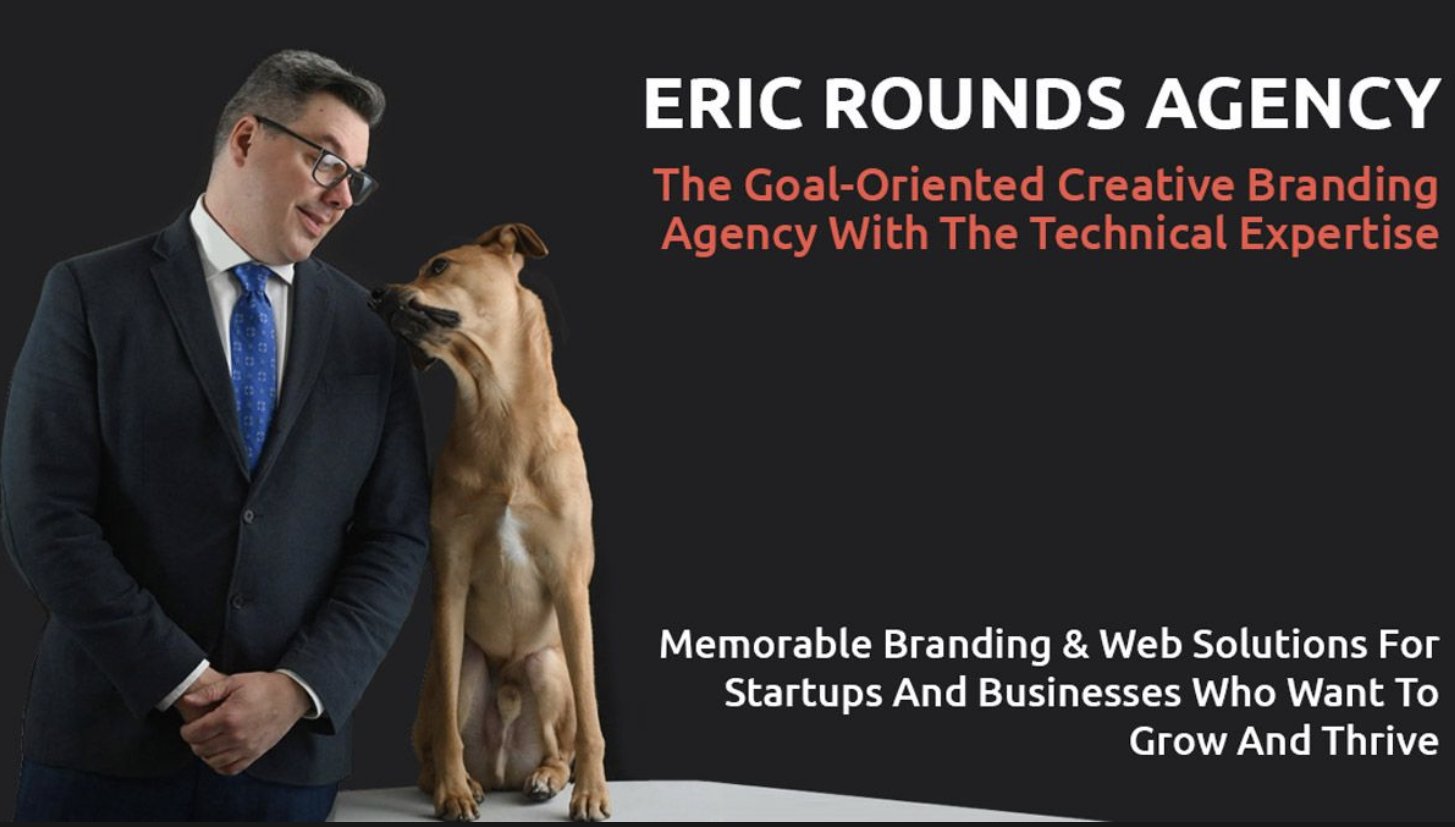 ERIC ROUNDS AGENCY

The Goal-Oriented Creative Branding Agency With The Technical Expertise

Memorable Branding & Web Solutions For Startups And Businesses Who Want To Grow And Thrive